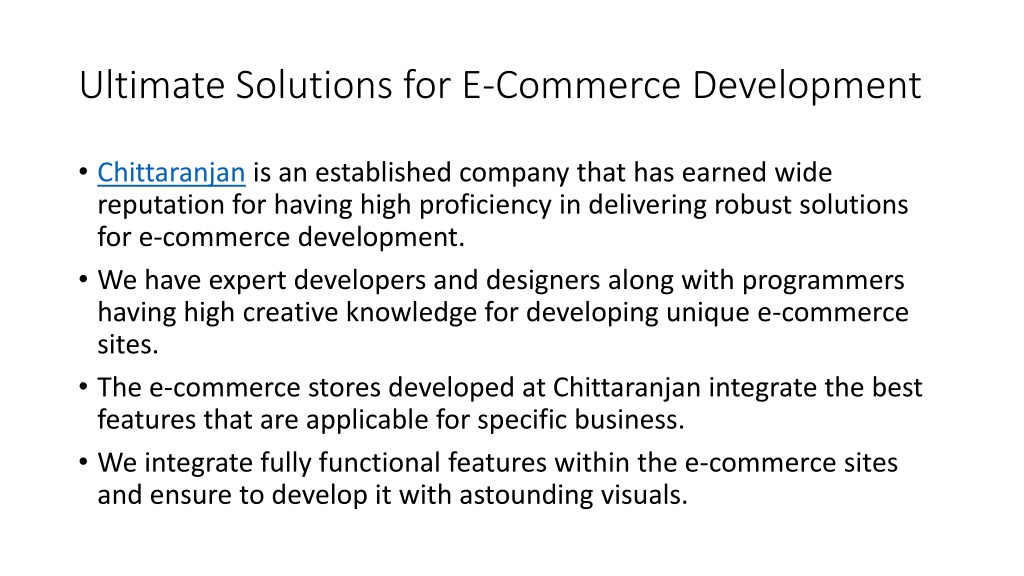 Ultimate Solutions for E-Commerce Development

• Chittaranjan is an established company that has earned wide reputation for having high proficiency in delivering robust solutions for e-commerce development.

• We have expert developers and designers along with programmers having high creative knowledge for developing unique e-commerce sites.

• The e-commerce stores developed at Chittaranjan integrate the best features that are applicable for specific business.

• We integrate fully functional features within the e-commerce sites and ensure to develop it with astounding visuals.